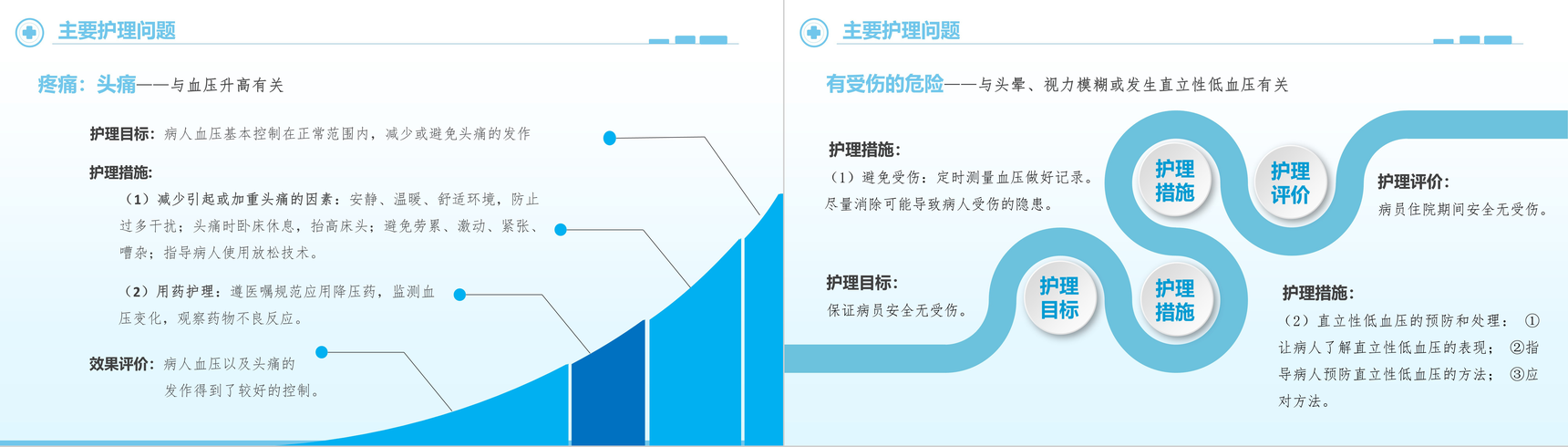 主要护理问题

疼痛：头痛——与血压升高有关

护理目标：病人血压基本控制在正常范围内，减少或避免头痛的发作

护理措施：

（1）减少引起或加重头痛的因素：安静、温暖、舒适环境，防止过多干扰；头痛时卧床休息，抬高床头；避免劳累、激动、紧张、嘈杂；指导病人使用放松技术。

（2）用药护理：遵医嘱规范应用降压药，监测血压变化，观察药物不良反应。

效果评价：病人血压以及头痛的发作得到了较好的控制。

主要护理问题

有受伤的危险——与头晕、视力模糊或发生直立性低血压有关

护理措施：

（1）避免受伤：定时测量血压做好记录。尽量消除可能导致病人受伤的隐患。

护理措施

护理评价

护理评价：

病员住院期间安全无受伤。

护理目标：

保证病员安全无受伤。

护理目标

护理措施

护理措施：

（2）直立性低血压的预防和处理：①让病人了解直立性低血压的表现；②指导病人预防直立性低血压的方法；③应对方法。